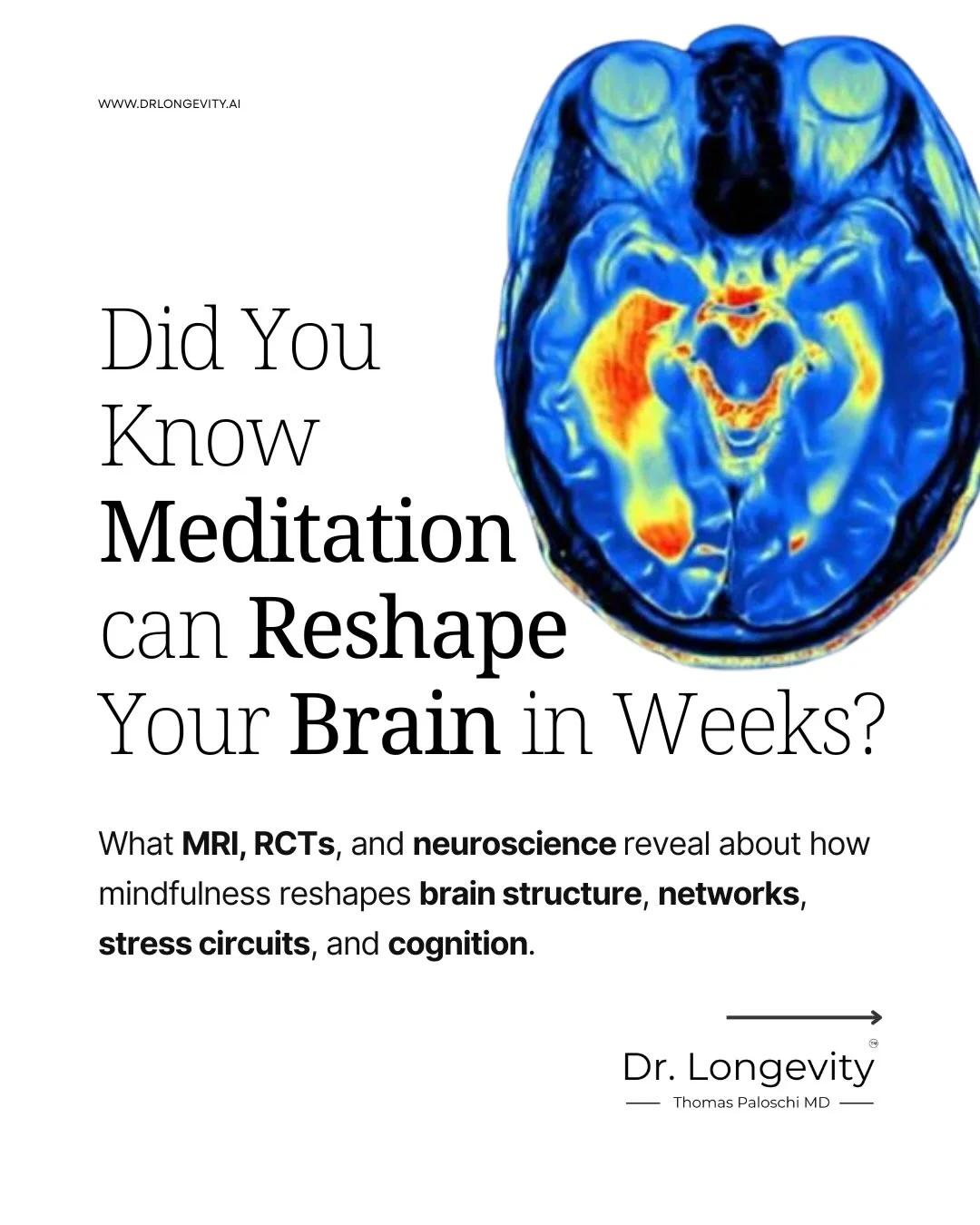 WWW.DRLONGEVITY.AI

Did You Know Meditation can Reshape Your Brain in Weeks?

What MRI, RCTs, and neuroscience reveal about how mindfulness reshapes brain structure, networks, stress circuits, and cognition.

Dr. Longevity™
Thomas Paloschi MD